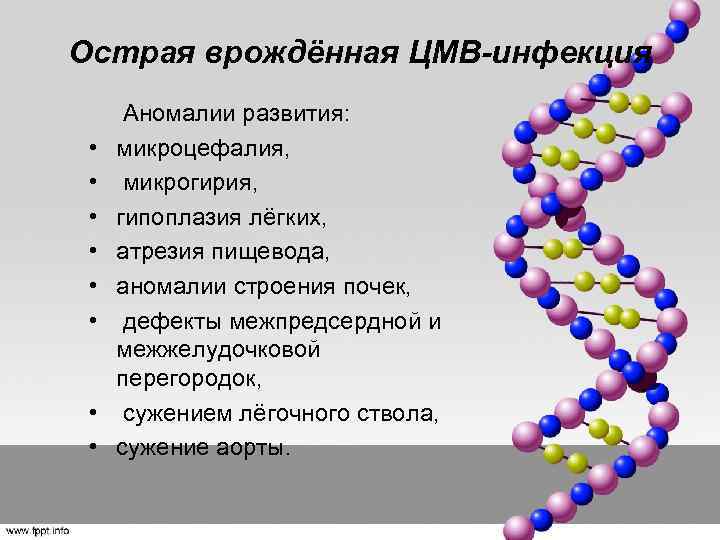 Острая врождённая ЦМВ-инфекция

Аномалии развития:
• микроцефалия,
• микрогирия,
• гипоплазия лёгких,
• атрезия пищевода,
• аномалии строения почек,
• дефекты межпредсердной и межжелудочковой перегородок,
• сужением лёгочного ствола,
• сужение аорты.

www.fppt.info